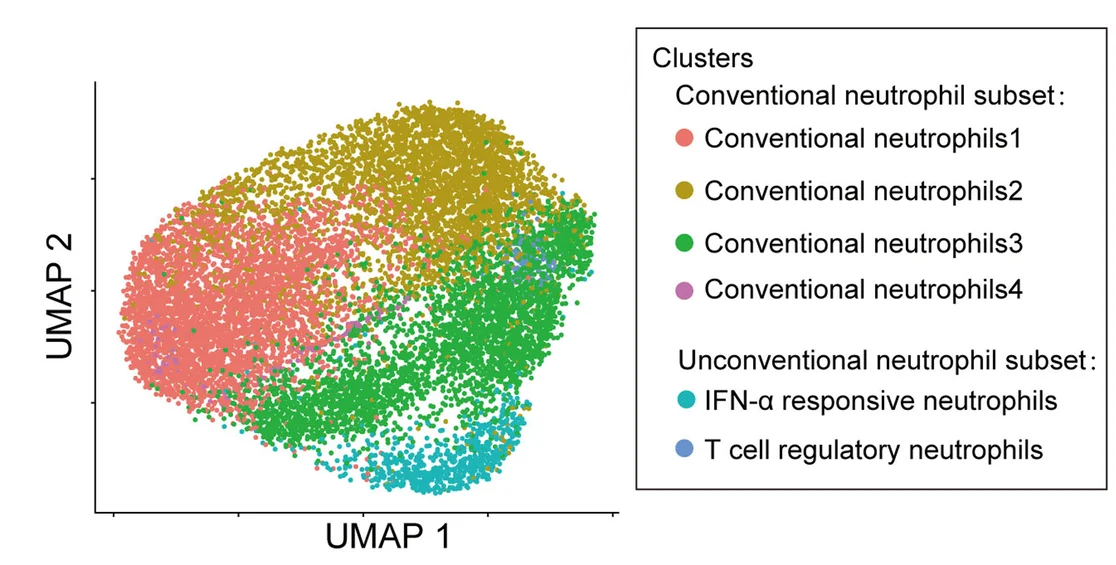 UMAP 2

UMAP 1

Clusters
Conventional neutrophil subset:
Conventional neutrophils1
Conventional neutrophils2
Conventional neutrophils3
Conventional neutrophils4
Unconventional neutrophil subset:
IFN-α responsive neutrophils
T cell regulatory neutrophils